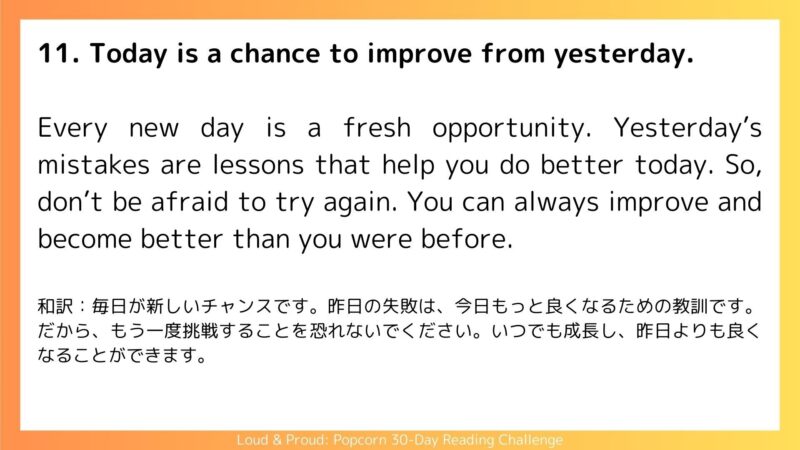 11. Today is a chance to improve from yesterday.

Every new day is a fresh opportunity. Yesterday's mistakes are lessons that help you do better today. So, don't be afraid to try again. You can always improve and become better than you were before.

和訳：毎日が新しいチャンスです。昨日の失敗は、今日もっと良くなるための教訓です。だから、もう一度挑戦することを恐れないでください。いつでも成長し、昨日よりも良くなることができます。

Loud & Proud: Popcorn 30-Day Reading Challenge